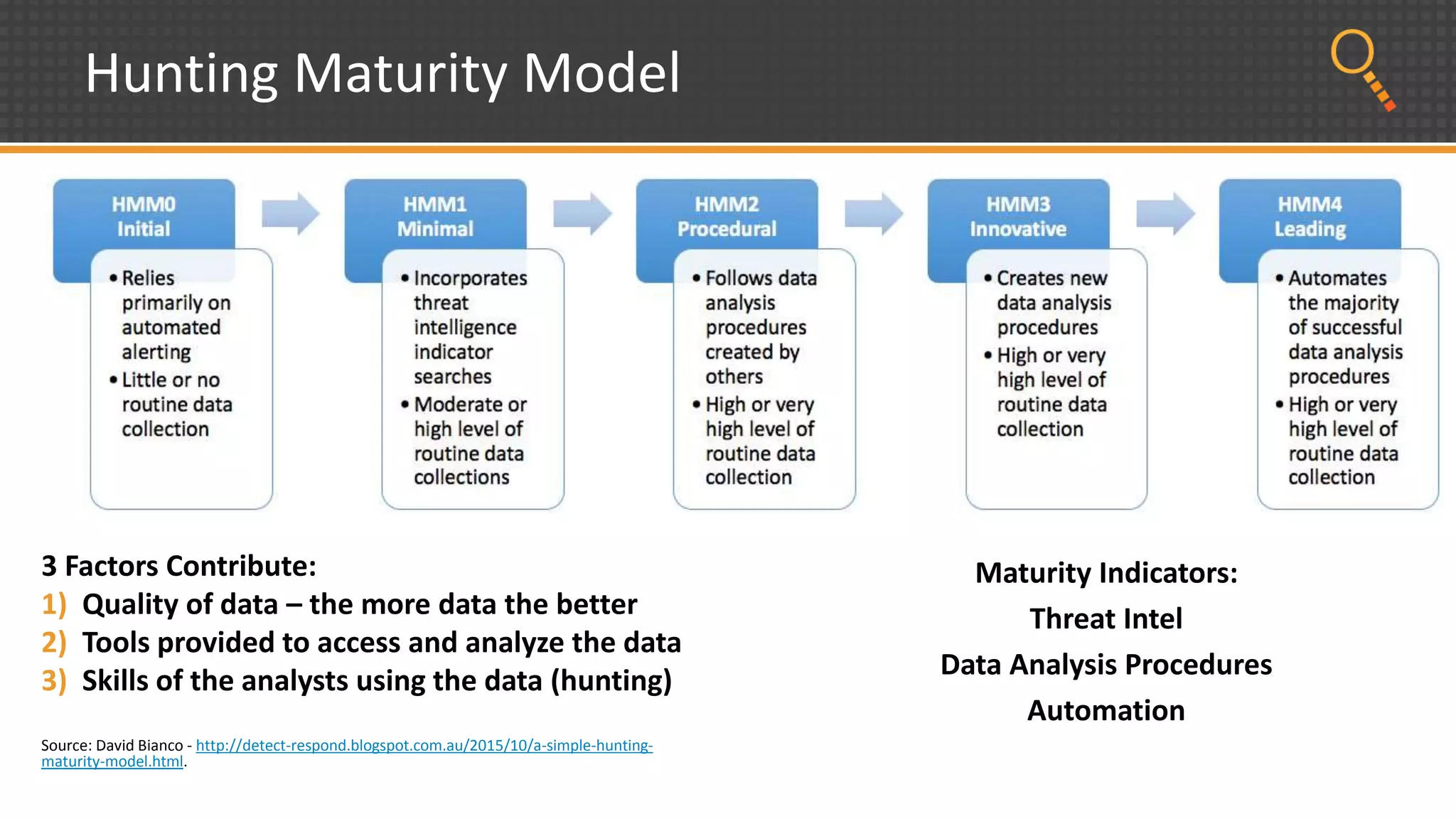 Hunting Maturity Model

HMM0
Initial

• Relies primarily on automated alerting
• Little or no routine data collection

HMM1
Minimal

• Incorporates threat intelligence indicator searches
• Moderate or high level of routine data collections

HMM2
Procedural

• Follows data analysis procedures created by others
• High or very high level of routine data collection

HMM3
Innovative

• Creates new data analysis procedures
• High or very high level of routine data collection

HMM4
Leading

• Automates the majority of successful data analysis procedures
• High or very high level of routine data collection

3 Factors Contribute:
1) Quality of data – the more data the better
2) Tools provided to access and analyze the data
3) Skills of the analysts using the data (hunting)

Maturity Indicators:
Threat Intel
Data Analysis Procedures
Automation

Source: David Bianco - http://detect-respond.blogspot.com.au/2015/10/a-simple-hunting-maturity-model.html.